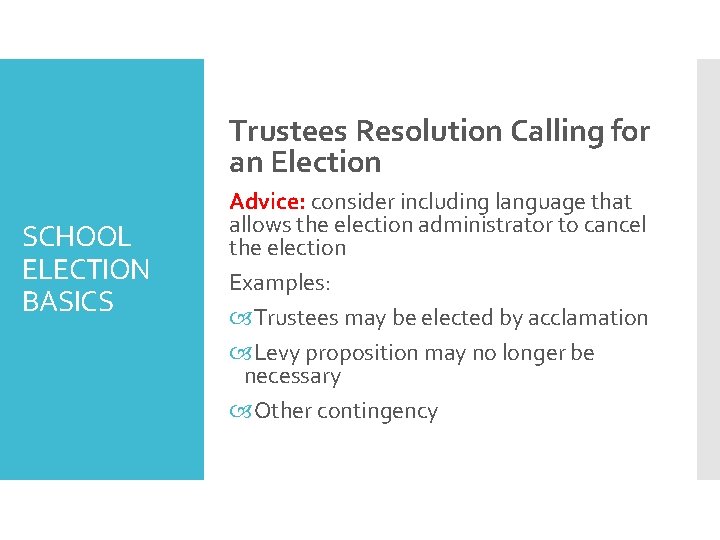 SCHOOL ELECTION BASICS

Trustees Resolution Calling for an Election

Advice: consider including language that allows the election administrator to cancel the election

Examples:

Trustees may be elected by acclamation

Levy proposition may no longer be necessary

Other contingency